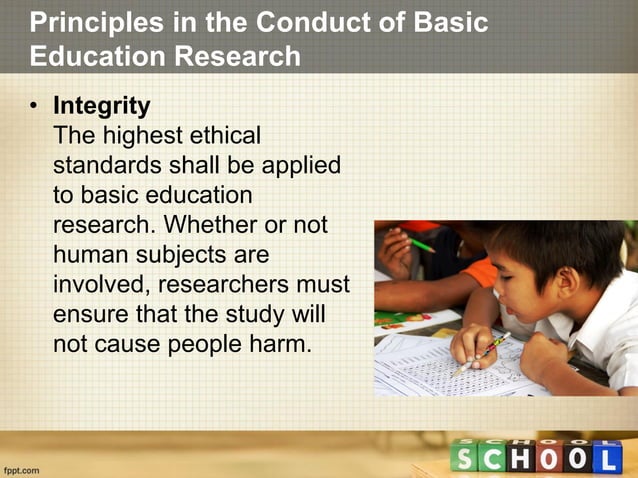 Principles in the Conduct of Basic Education Research

• **Integrity**
The highest ethical standards shall be applied to basic education research. Whether or not human subjects are involved, researchers must ensure that the study will not cause people harm.

fppt.com

SCHOOL